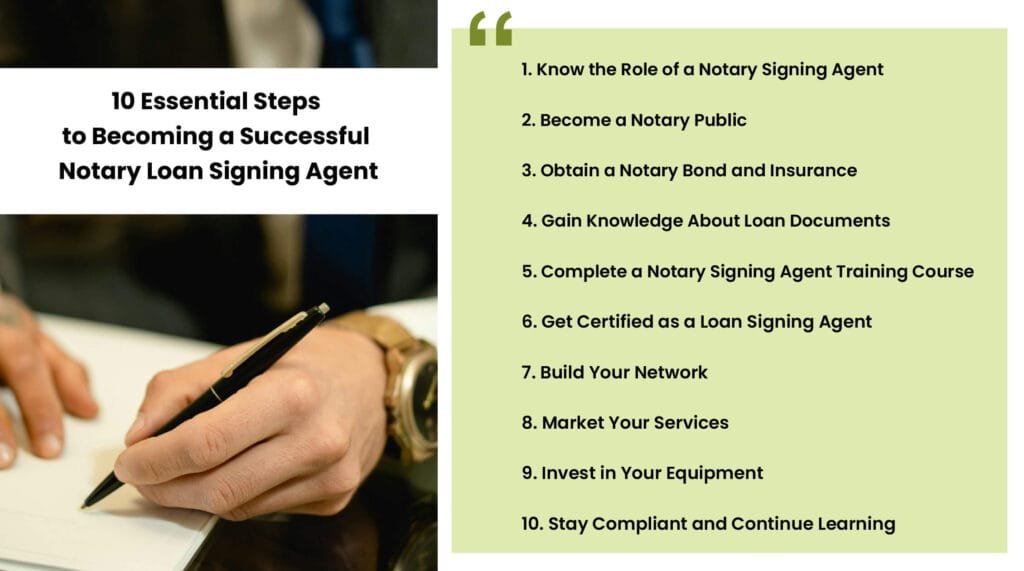 10 Essential Steps
to Becoming a Successful
Notary Loan Signing Agent

“

1. Know the Role of a Notary Signing Agent

2. Become a Notary Public

3. Obtain a Notary Bond and Insurance

4. Gain Knowledge About Loan Documents

5. Complete a Notary Signing Agent Training Course

6. Get Certified as a Loan Signing Agent

7. Build Your Network

8. Market Your Services

9. Invest in Your Equipment

10. Stay Compliant and Continue Learning